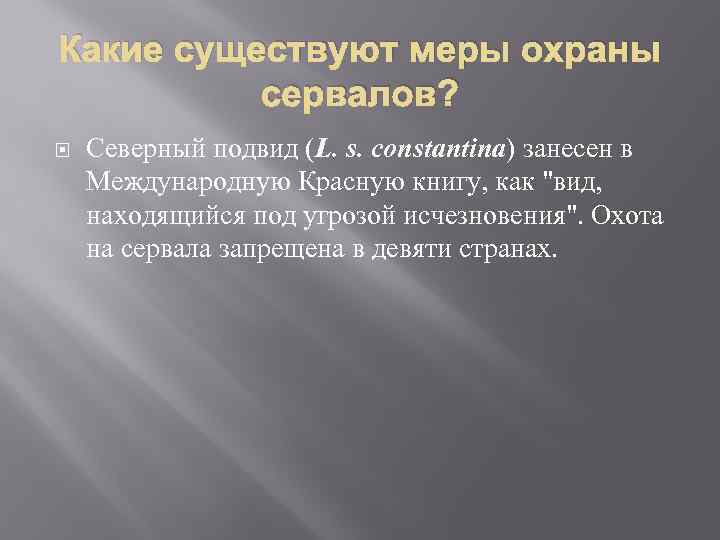 Какие существуют меры охраны сервалов?

Северный подвид (L. s. constantina) занесен в Международную Красную книгу, как "вид, находящийся под угрозой исчезновения". Охота на сервала запрещена в девяти странах.